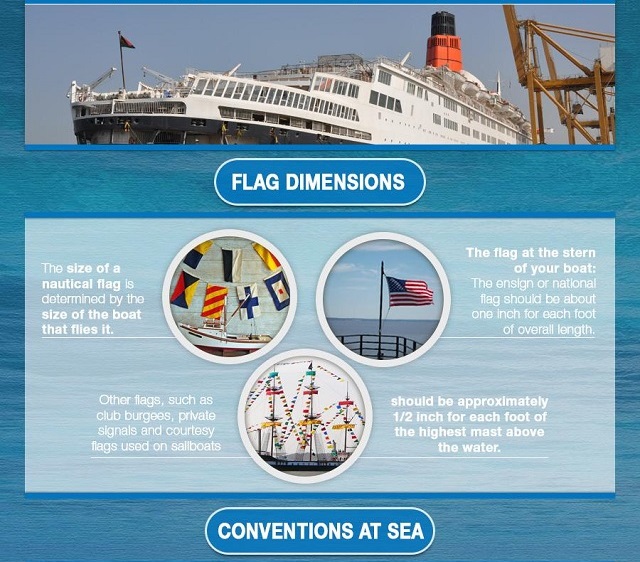 FLAG DIMENSIONS

The size of a nautical flag is determined by the size of the boat that flies it.

The flag at the stern of your boat: The ensign or national flag should be about one inch for each foot of overall length.

Other flags, such as club burgees, private signals and courtesy flags used on sailboats

should be approximately 1/2 inch for each foot of the highest mast above the water.

CONVENTIONS AT SEA